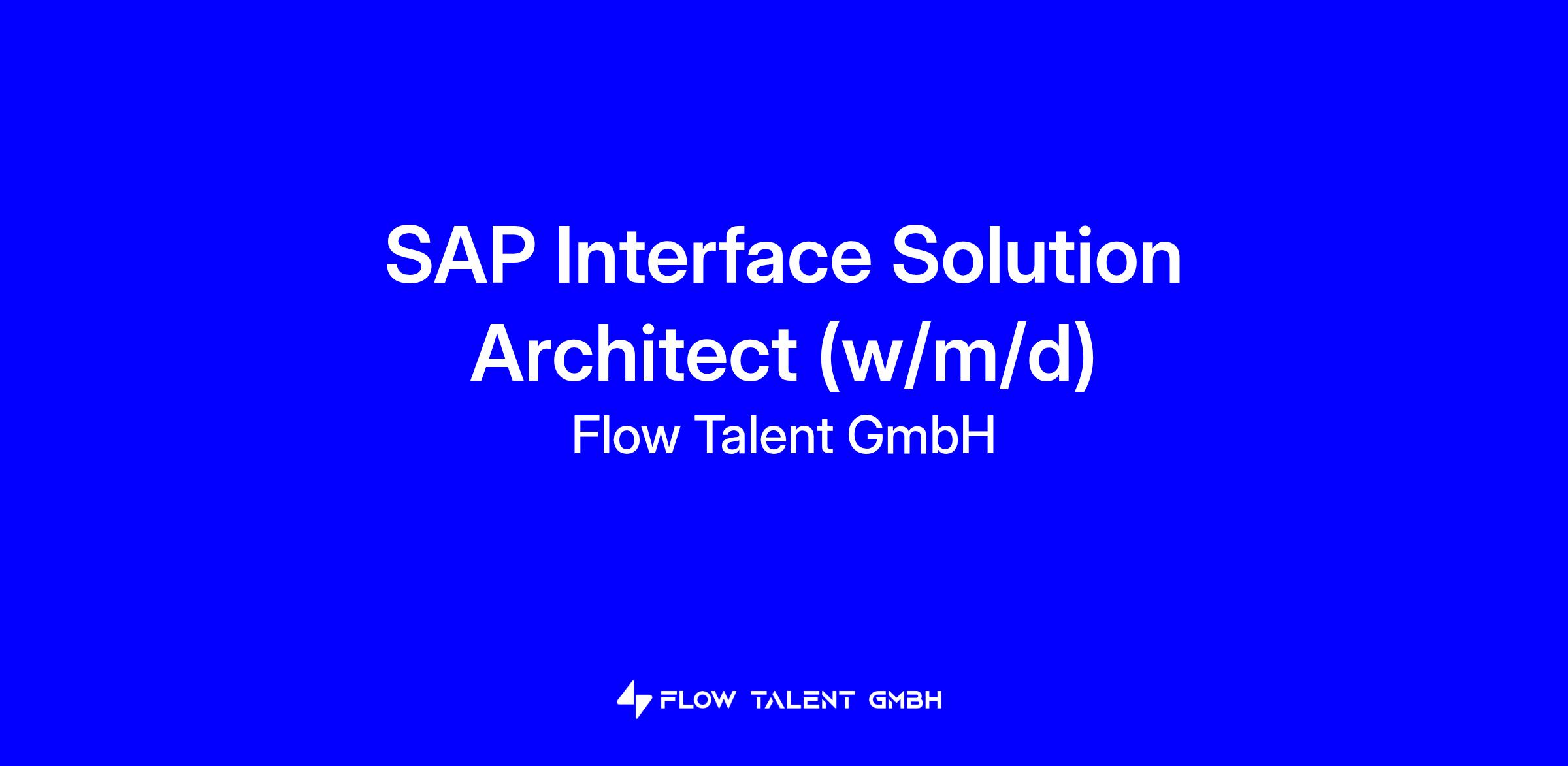 SAP Interface Solution Architect (w/m/d)
Flow Talent GmbH

FLOW TALENT GMBH